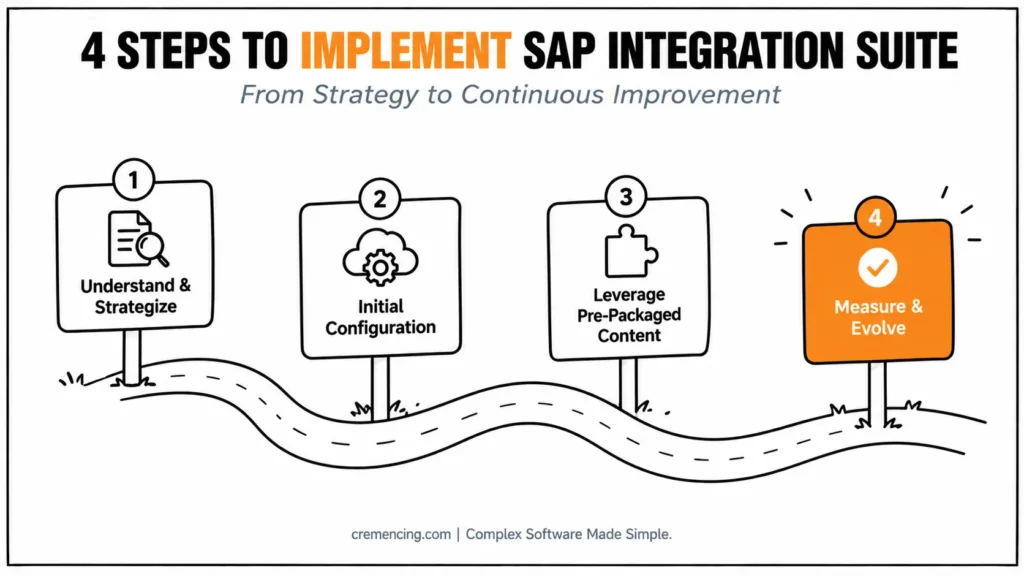 4 STEPS TO IMPLEMENT SAP INTEGRATION SUITE

From Strategy to Continuous Improvement

1
Understand & Strategize

2
Initial Configuration

3
Leverage Pre-Packaged Content

4
Measure & Evolve

cremencing.com | Complex Software Made Simple.